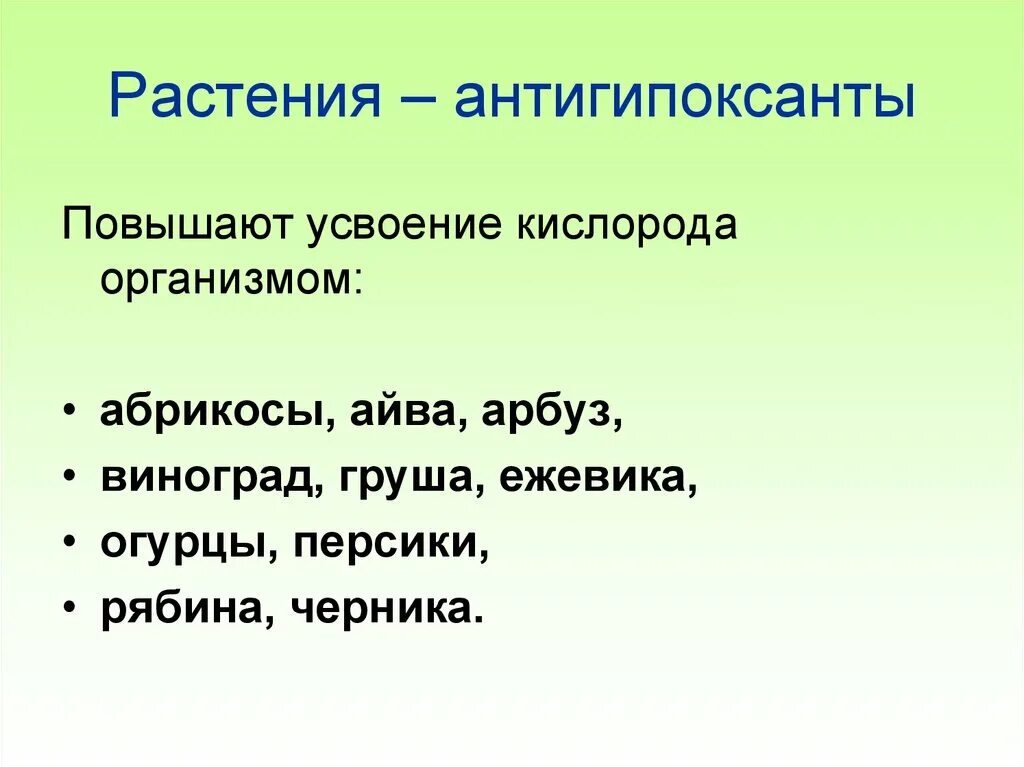 Растения – антигипоксанты

Повышают усвоение кислорода организмом:

• абрикосы, айва, арбуз,
• виноград, груша, ежевика,
• огурцы, персики,
• рябина, черника.